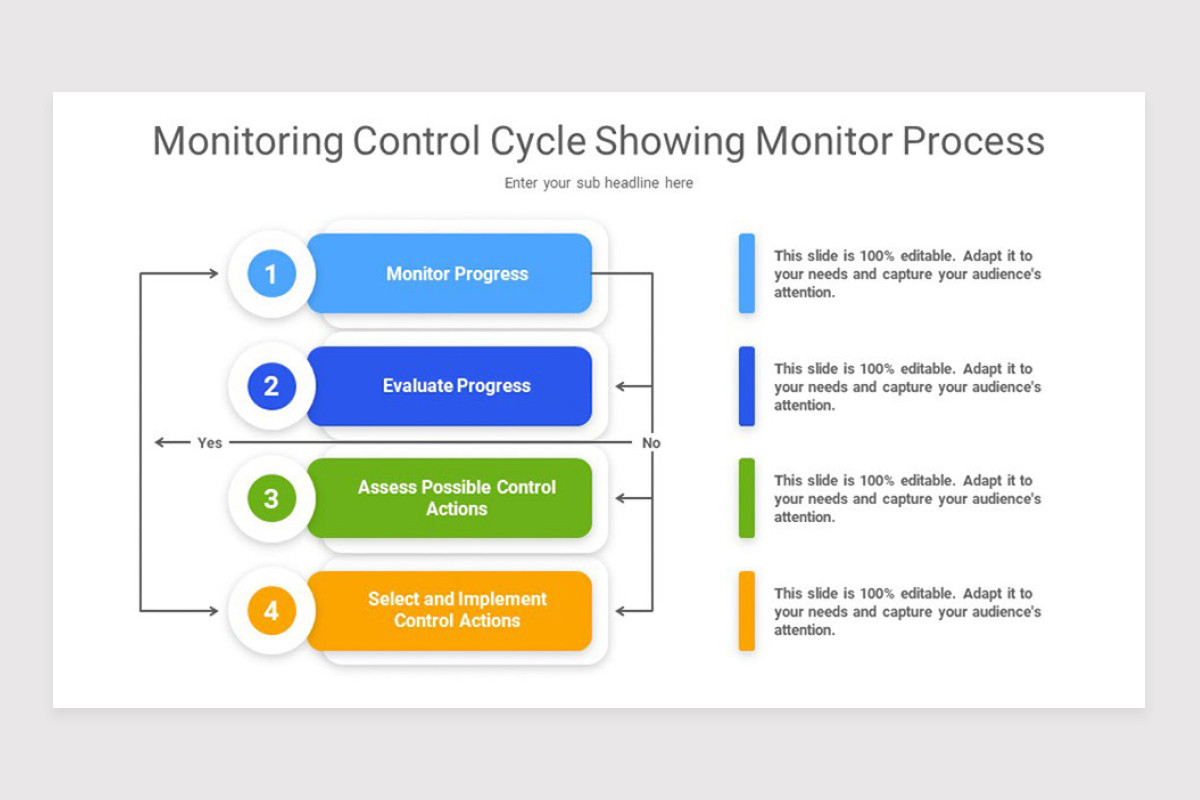 Monitoring Control Cycle Showing Monitor Process

Enter your sub headline here

1 Monitor Progress

2 Evaluate Progress

Yes

No

3 Assess Possible Control Actions

4 Select and Implement Control Actions

This slide is 100% editable. Adapt it to your needs and capture your audience's attention.

This slide is 100% editable. Adapt it to your needs and capture your audience's attention.

This slide is 100% editable. Adapt it to your needs and capture your audience's attention.

This slide is 100% editable. Adapt it to your needs and capture your audience's attention.